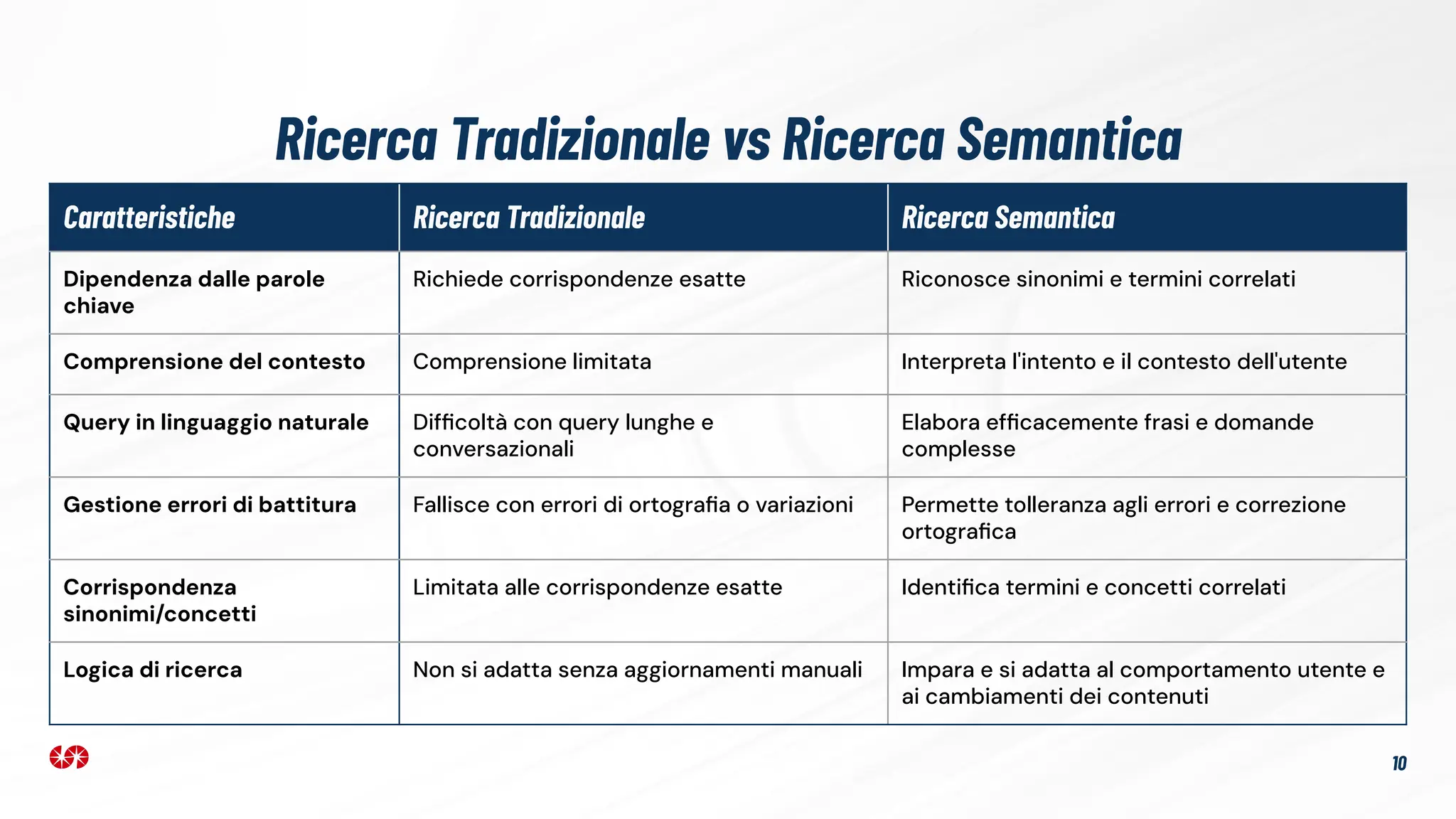 Ricerca Tradizionale vs Ricerca Semantica

| Caratteristiche | Ricerca Tradizionale | Ricerca Semantica |
|---|---|---|
| Dipendenza dalle parole chiave | Richiede corrispondenze esatte | Riconosce sinonimi e termini correlati |
| Comprensione del contesto | Comprensione limitata | Interpreta l'intento e il contesto dell'utente |
| Query in linguaggio naturale | Difficoltà con query lunghe e conversazionali | Elabora efficacemente frasi e domande complesse |
| Gestione errori di battitura | Fallisce con errori di ortografia o variazioni | Permette tolleranza agli errori e correzione ortografica |
| Corrispondenza sinonimi/concetti | Limitata alle corrispondenze esatte | Identifica termini e concetti correlati |
| Logica di ricerca | Non si adatta senza aggiornamenti manuali | Impara e si adatta al comportamento utente e ai cambiamenti dei contenuti |

10